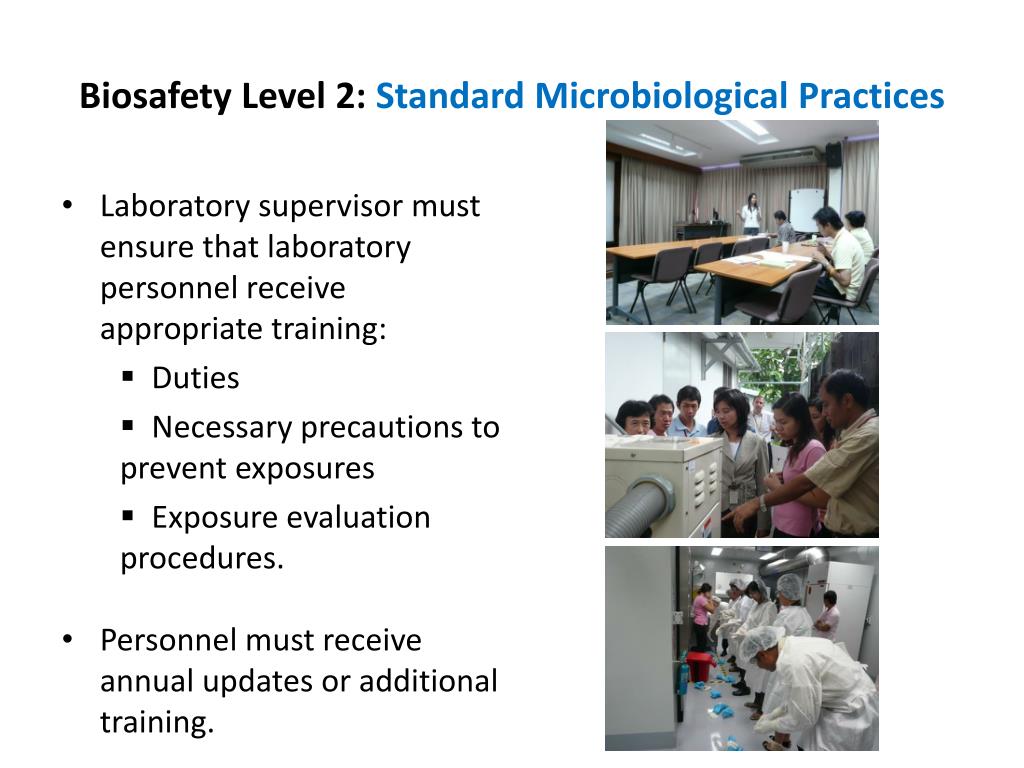 Biosafety Level 2: Standard Microbiological Practices

• Laboratory supervisor must ensure that laboratory personnel receive appropriate training:
▪ Duties
▪ Necessary precautions to prevent exposures
▪ Exposure evaluation procedures.

• Personnel must receive annual updates or additional training.